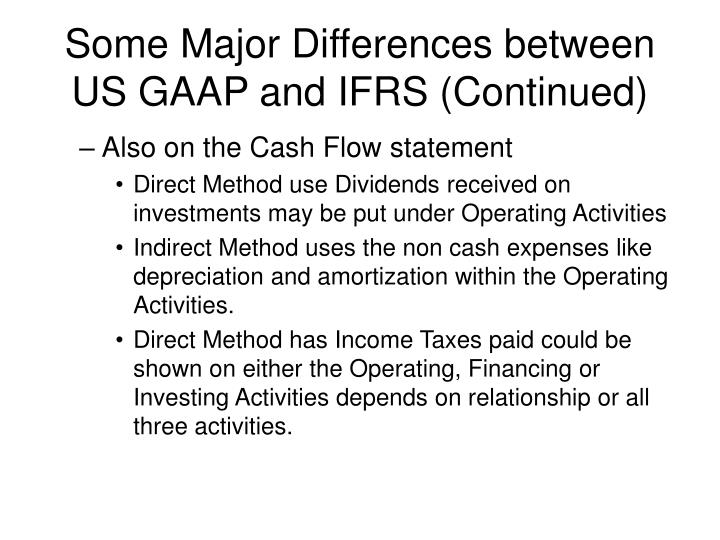 Some Major Differences between US GAAP and IFRS (Continued)

– Also on the Cash Flow statement

• Direct Method use Dividends received on investments may be put under Operating Activities

• Indirect Method uses the non cash expenses like depreciation and amortization within the Operating Activities.

• Direct Method has Income Taxes paid could be shown on either the Operating, Financing or Investing Activities depends on relationship or all three activities.